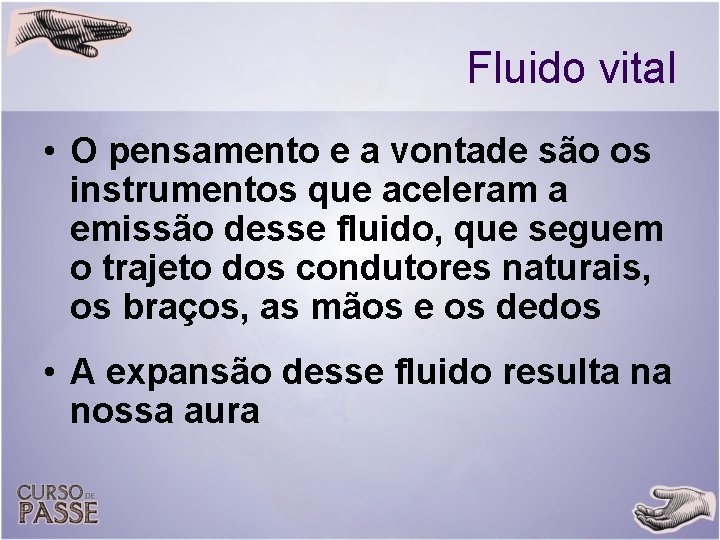 Fluido vital

• O pensamento e a vontade são os instrumentos que aceleram a emissão desse fluido, que seguem o trajeto dos condutores naturais, os braços, as mãos e os dedos

• A expansão desse fluido resulta na nossa aura

CURSO DE PASSE